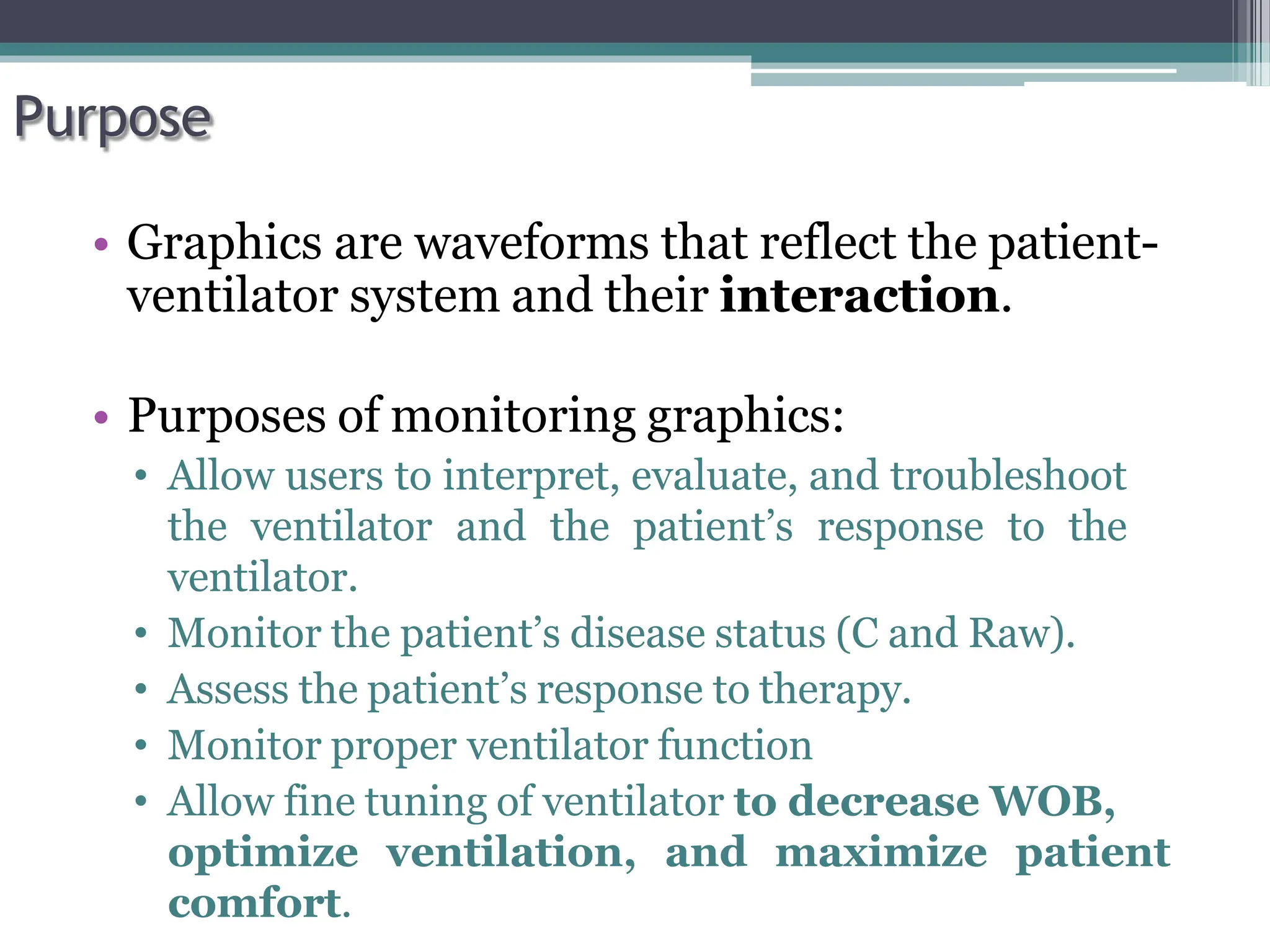 Purpose

• Graphics are waveforms that reflect the patient-ventilator system and their interaction.

• Purposes of monitoring graphics:
• Allow users to interpret, evaluate, and troubleshoot the ventilator and the patient's response to the ventilator.
• Monitor the patient's disease status (C and Raw).
• Assess the patient's response to therapy.
• Monitor proper ventilator function
• Allow fine tuning of ventilator to decrease WOB, optimize ventilation, and maximize patient comfort.